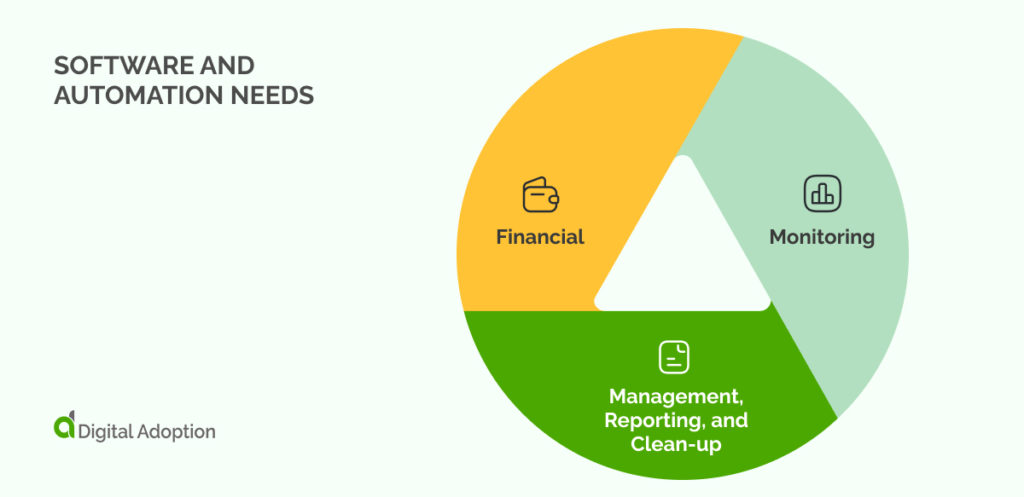 SOFTWARE AND AUTOMATION NEEDS

Financial

Monitoring

Management, Reporting, and Clean-up

Digital Adoption